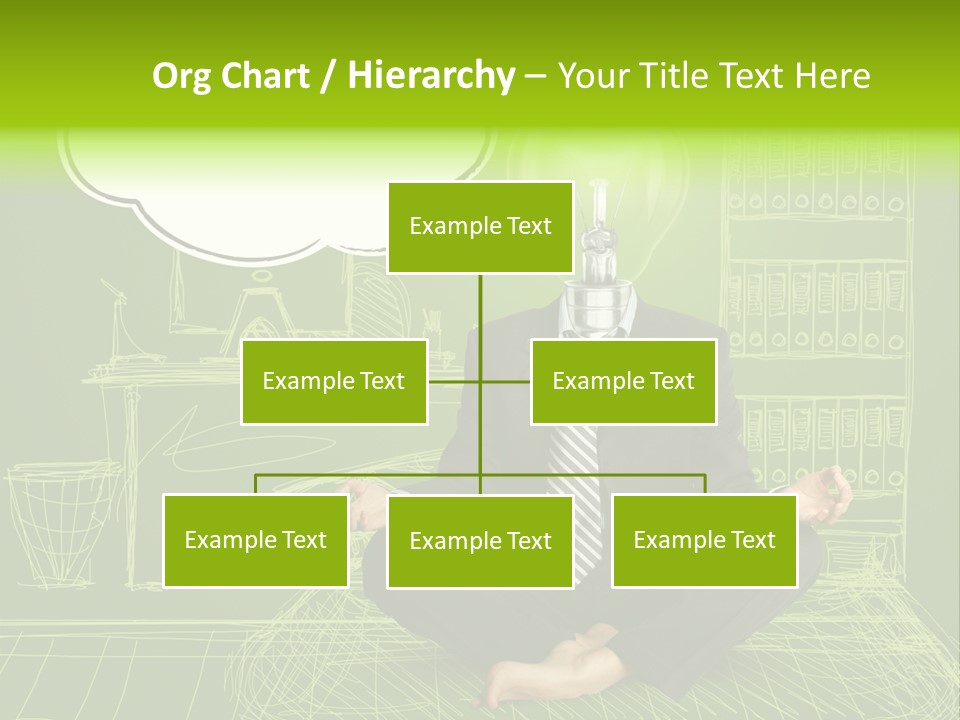 Org Chart / Hierarchy – Your Title Text Here

Example Text

Example Text

Example Text

Example Text

Example Text

Example Text